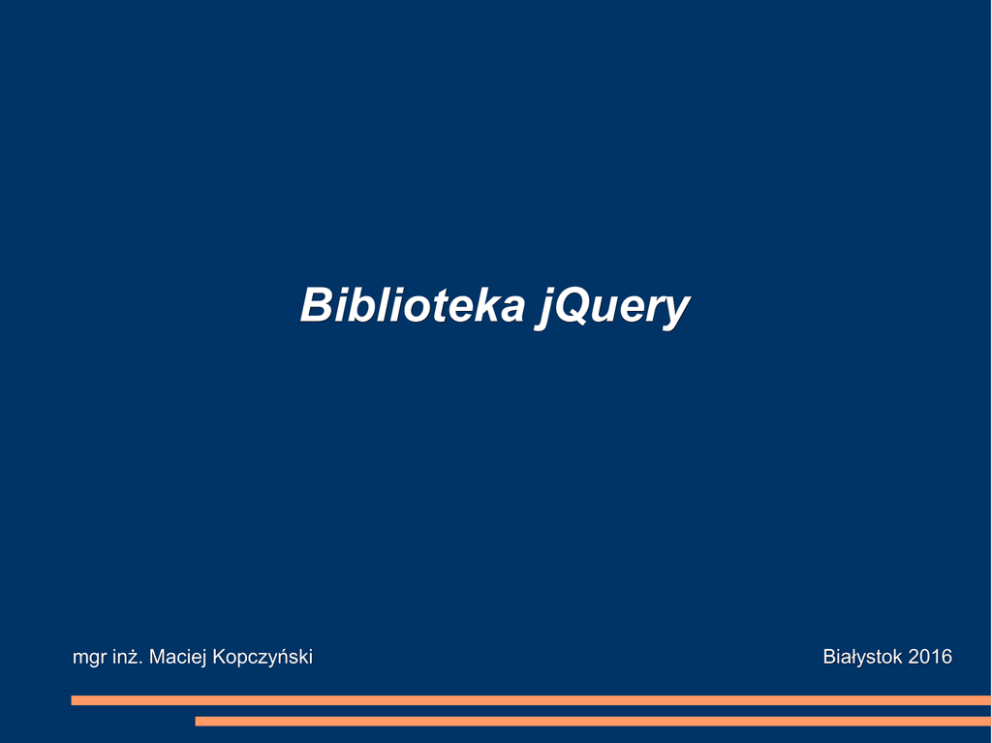 Biblioteka jQuery

mgr inż. Maciej Kopczyński

Białystok 2016